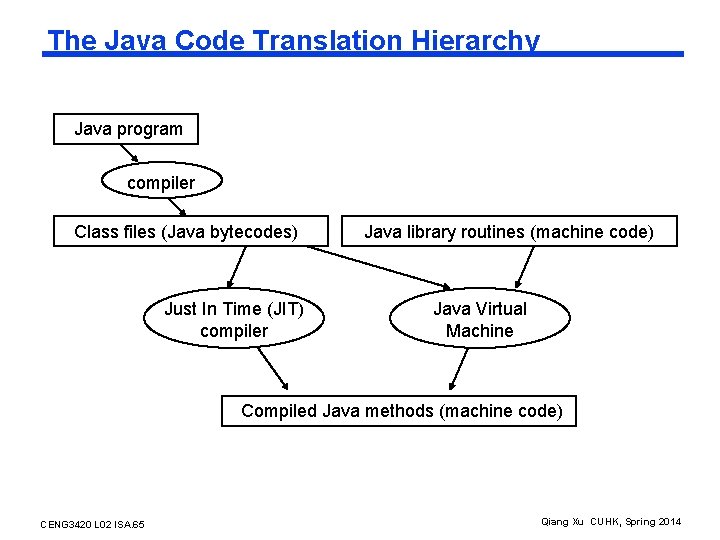 The Java Code Translation Hierarchy

Java program

compiler

Class files (Java bytecodes)

Java library routines (machine code)

Just In Time (JIT) compiler

Java Virtual Machine

Compiled Java methods (machine code)

CENG3420 L02 ISA.65

Qiang Xu CUHK, Spring 2014